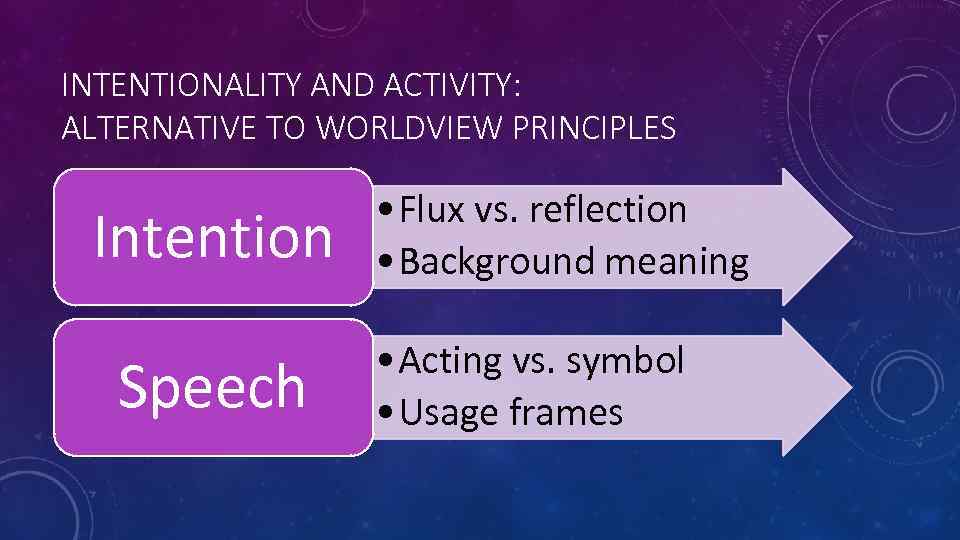 INTENTIONALITY AND ACTIVITY:
ALTERNATIVE TO WORLDVIEW PRINCIPLES

Intention

• Flux vs. reflection
• Background meaning

Speech

• Acting vs. symbol
• Usage frames